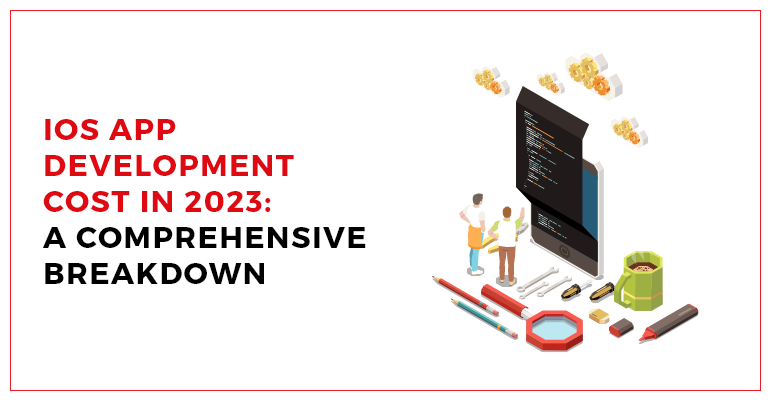 IOS APP DEVELOPMENT COST IN 2023: A COMPREHENSIVE BREAKDOWN